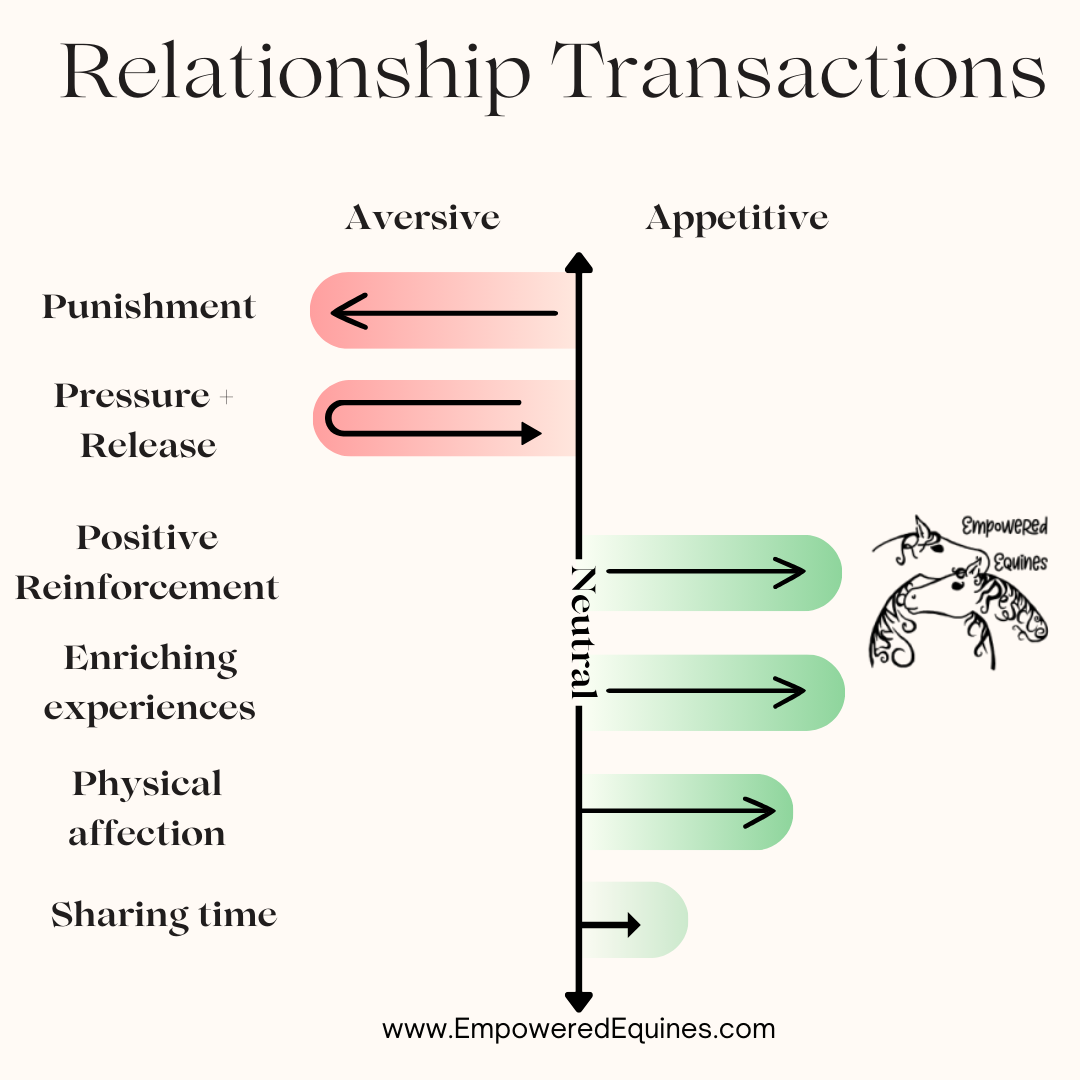 Relationship Transactions

Aversive

Appetitive

Punishment

Pressure + Release

Positive Reinforcement

Enriching experiences

Physical affection

Sharing time

Neutral

Empowered Equines

www.EmpoweredEquines.com